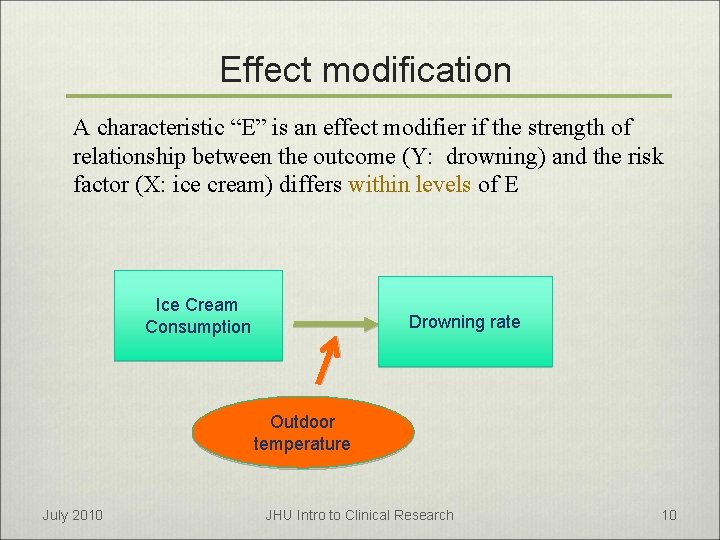 Effect modification

A characteristic “E” is an effect modifier if the strength of relationship between the outcome (Y: drowning) and the risk factor (X: ice cream) differs within levels of E

Ice Cream Consumption

Drowning rate

Outdoor temperature

July 2010

JHU Intro to Clinical Research

10